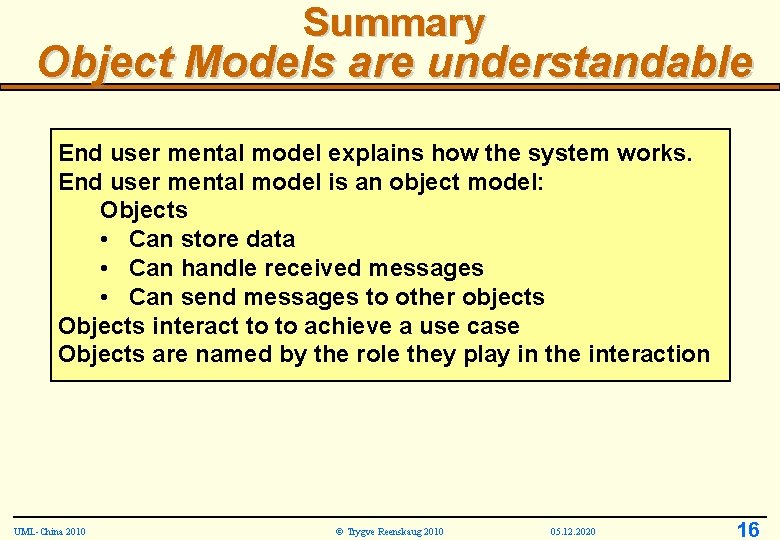 Summary
Object Models are understandable

End user mental model explains how the system works.
End user mental model is an object model:
Objects
• Can store data
• Can handle received messages
• Can send messages to other objects
Objects interact to to achieve a use case
Objects are named by the role they play in the interaction

UML-China 2010 © Trygve Reenskaug 2010 05.12.2020 16